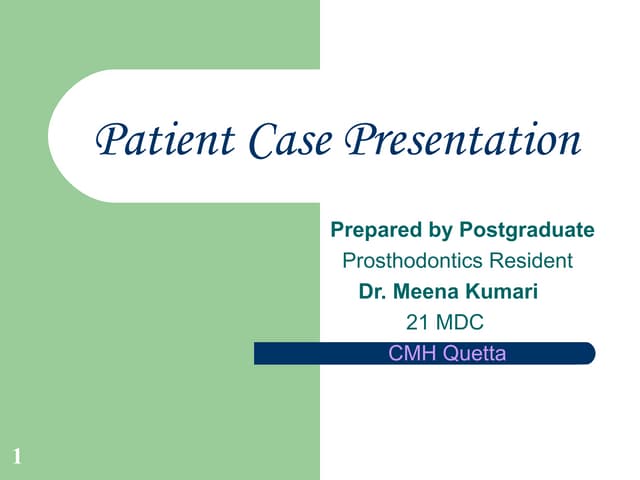 Patient Case Presentation

Prepared by Postgraduate
Prosthodontics Resident
Dr. Meena Kumari
21 MDC
CMH Quetta

1